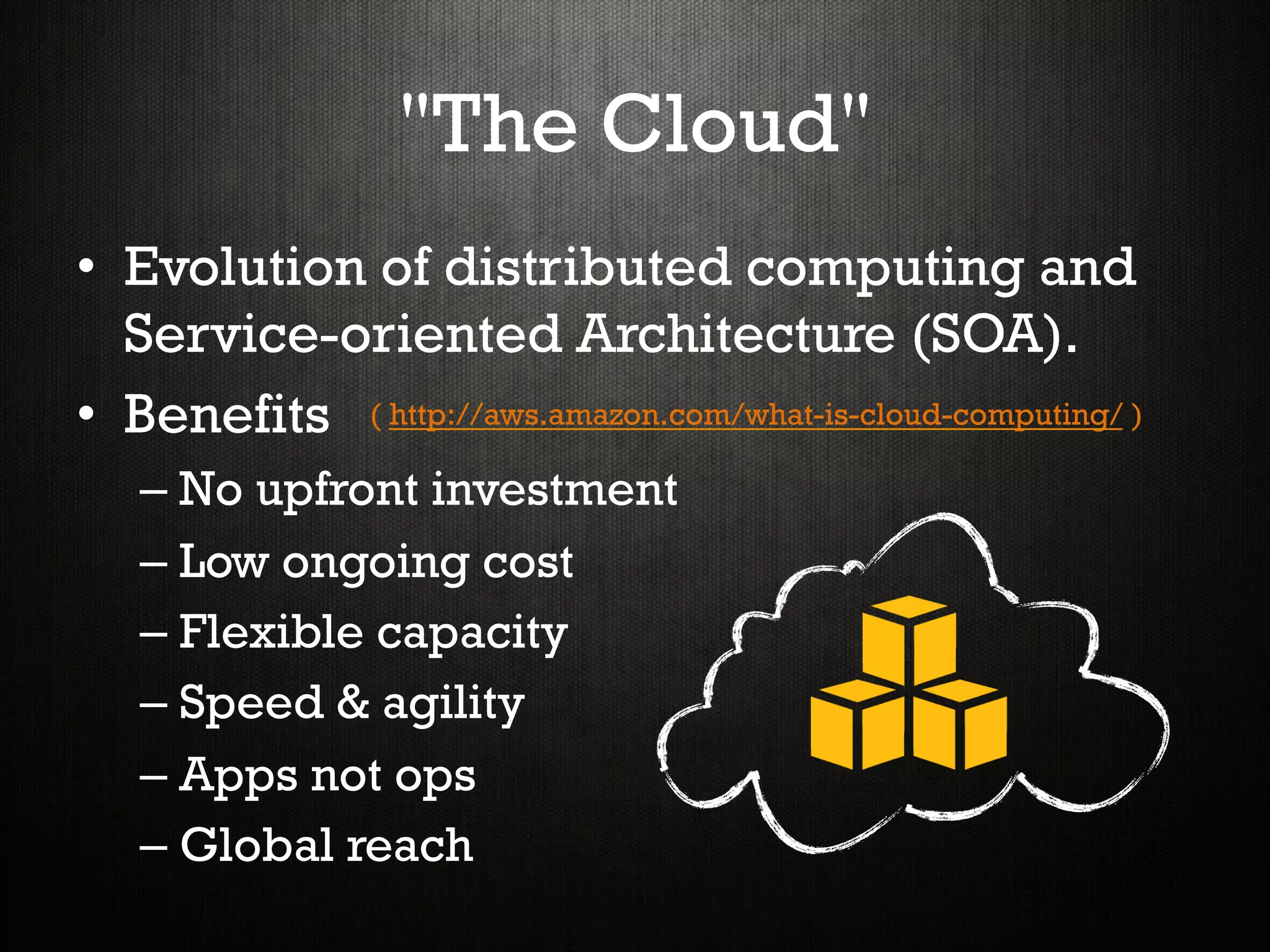 "The Cloud"

• Evolution of distributed computing and Service-oriented Architecture (SOA).

• Benefits ( http://aws.amazon.com/what-is-cloud-computing/ )

– No upfront investment
– Low ongoing cost
– Flexible capacity
– Speed & agility
– Apps not ops
– Global reach